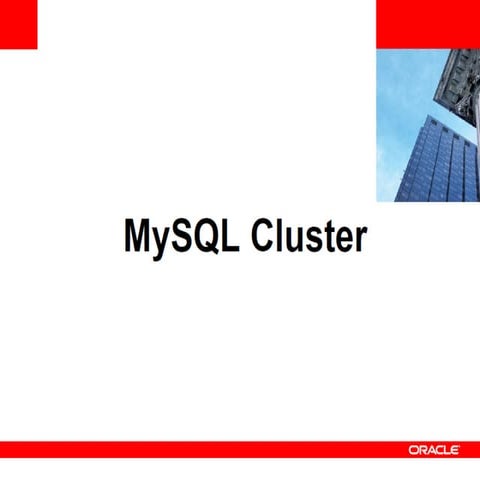 MySQL Cluster

ORACLE